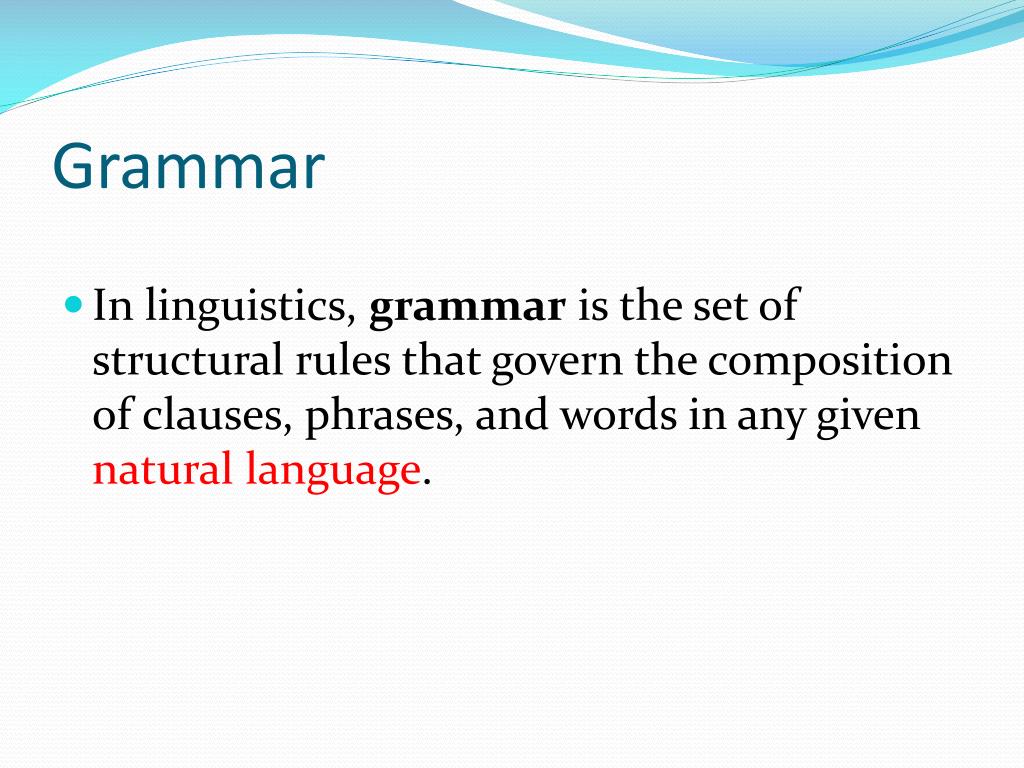 Grammar

In linguistics, grammar is the set of structural rules that govern the composition of clauses, phrases, and words in any given natural language.